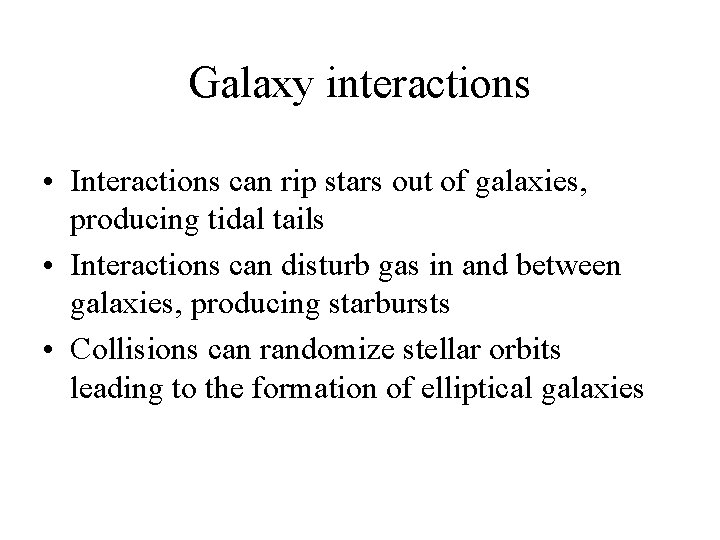 Galaxy interactions

• Interactions can rip stars out of galaxies, producing tidal tails
• Interactions can disturb gas in and between galaxies, producing starbursts
• Collisions can randomize stellar orbits leading to the formation of elliptical galaxies